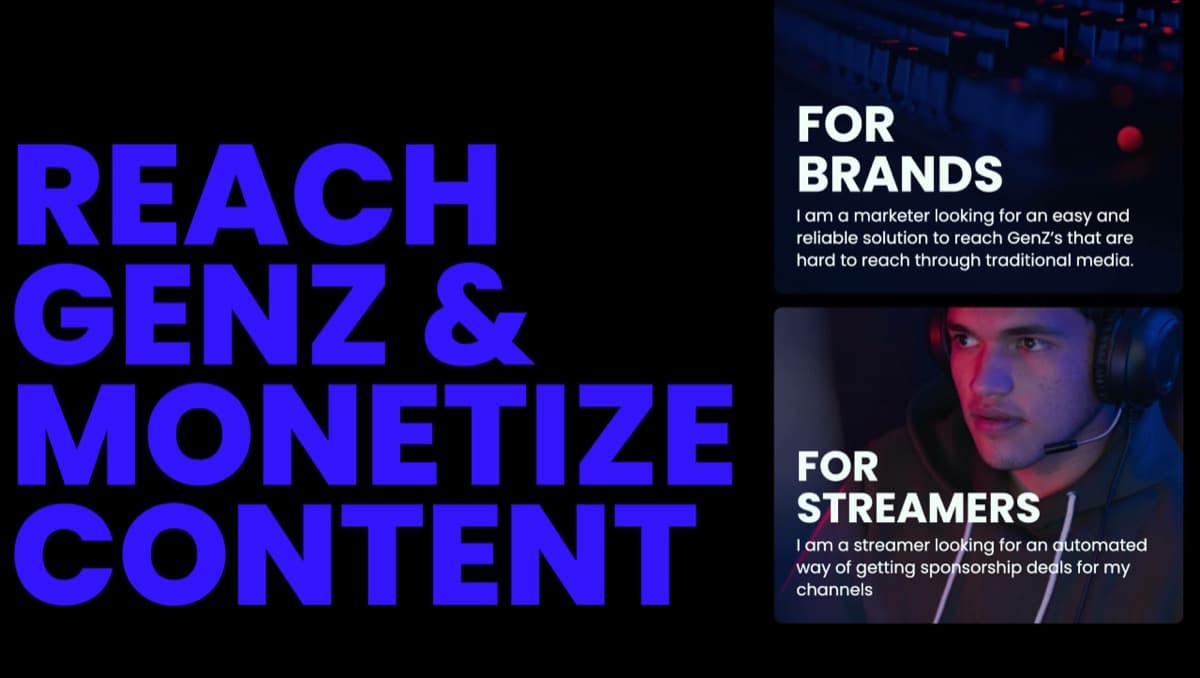 REACH GENZ & MONETIZE CONTENT

FOR BRANDS

I am a marketer looking for an easy and reliable solution to reach GenZ's that are hard to reach through traditional media.

FOR STREAMERS

I am a streamer looking for an automated way of getting sponsorship deals for my channels